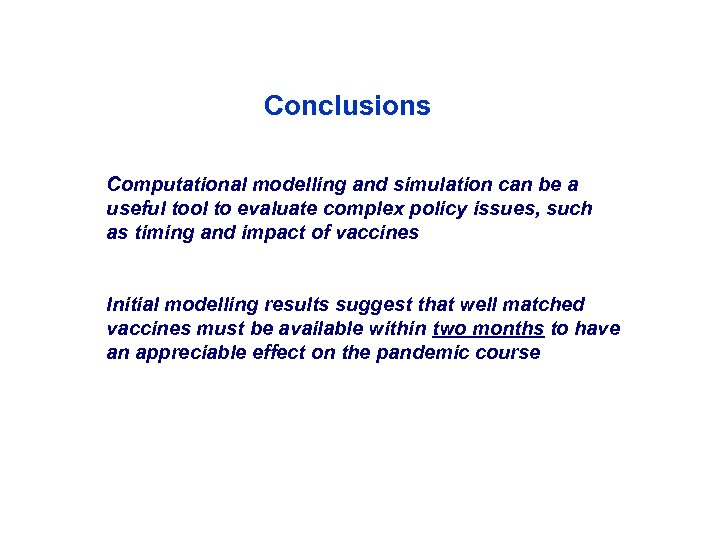 Conclusions

Computational modelling and simulation can be a useful tool to evaluate complex policy issues, such as timing and impact of vaccines

Initial modelling results suggest that well matched vaccines must be available within two months to have an appreciable effect on the pandemic course